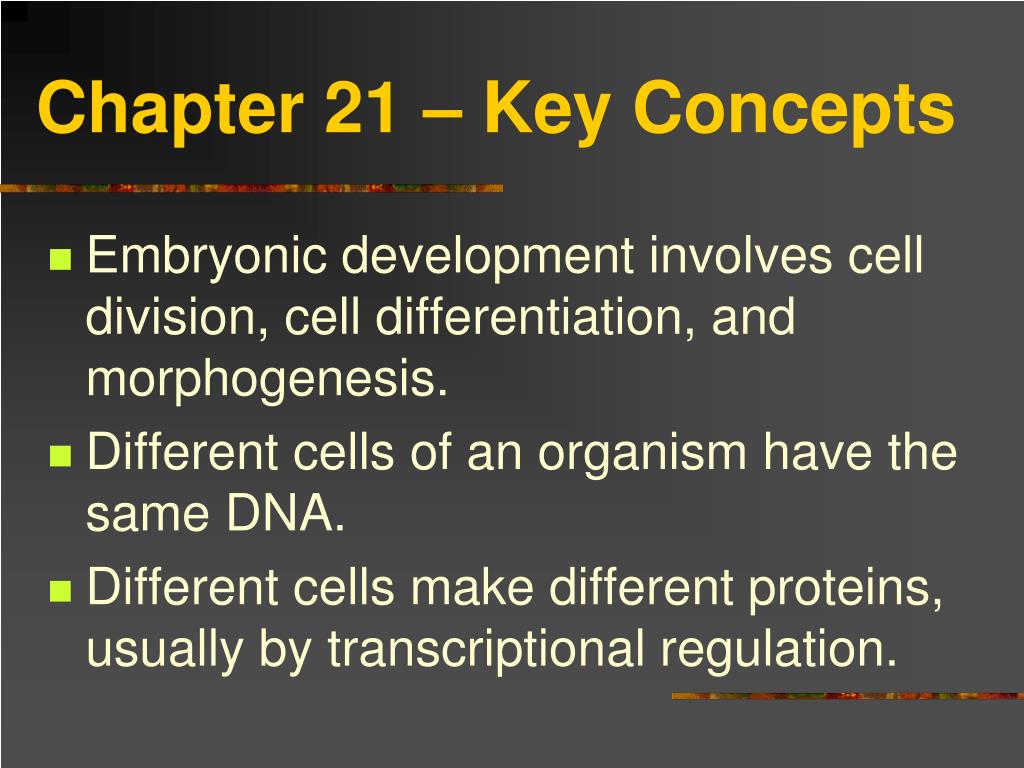 Chapter 21 – Key Concepts

Embryonic development involves cell division, cell differentiation, and morphogenesis.

Different cells of an organism have the same DNA.

Different cells make different proteins, usually by transcriptional regulation.